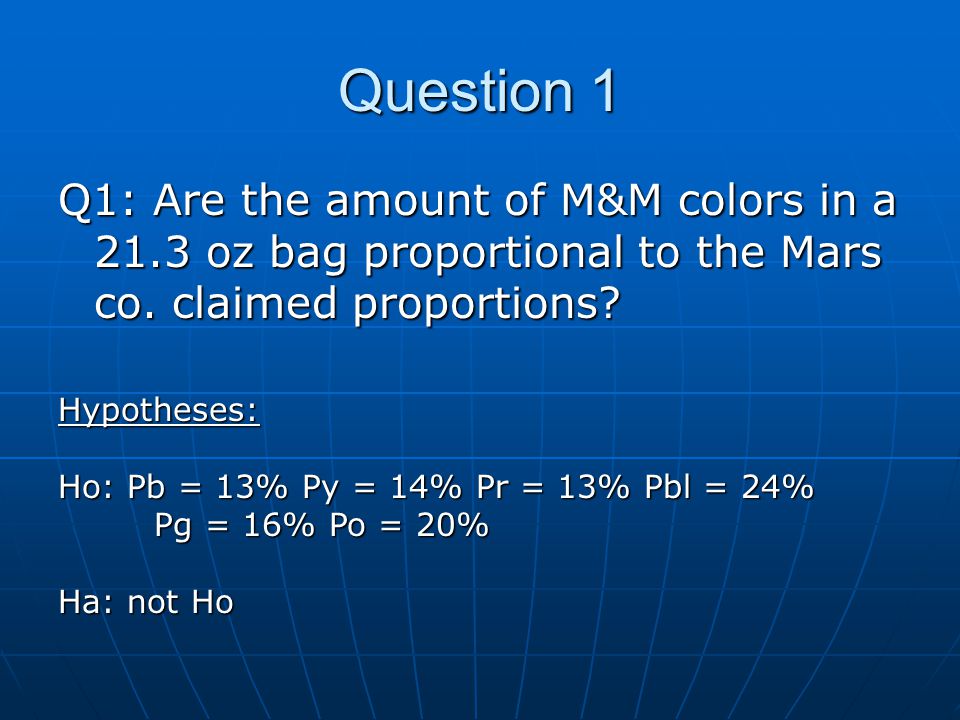 Question 1

Q1: Are the amount of M&M colors in a 21.3 oz bag proportional to the Mars co. claimed proportions?

Hypotheses:

Ho: Pb = 13% Py = 14% Pr = 13% Pbl = 24%
Pg = 16% Po = 20%

Ha: not Ho